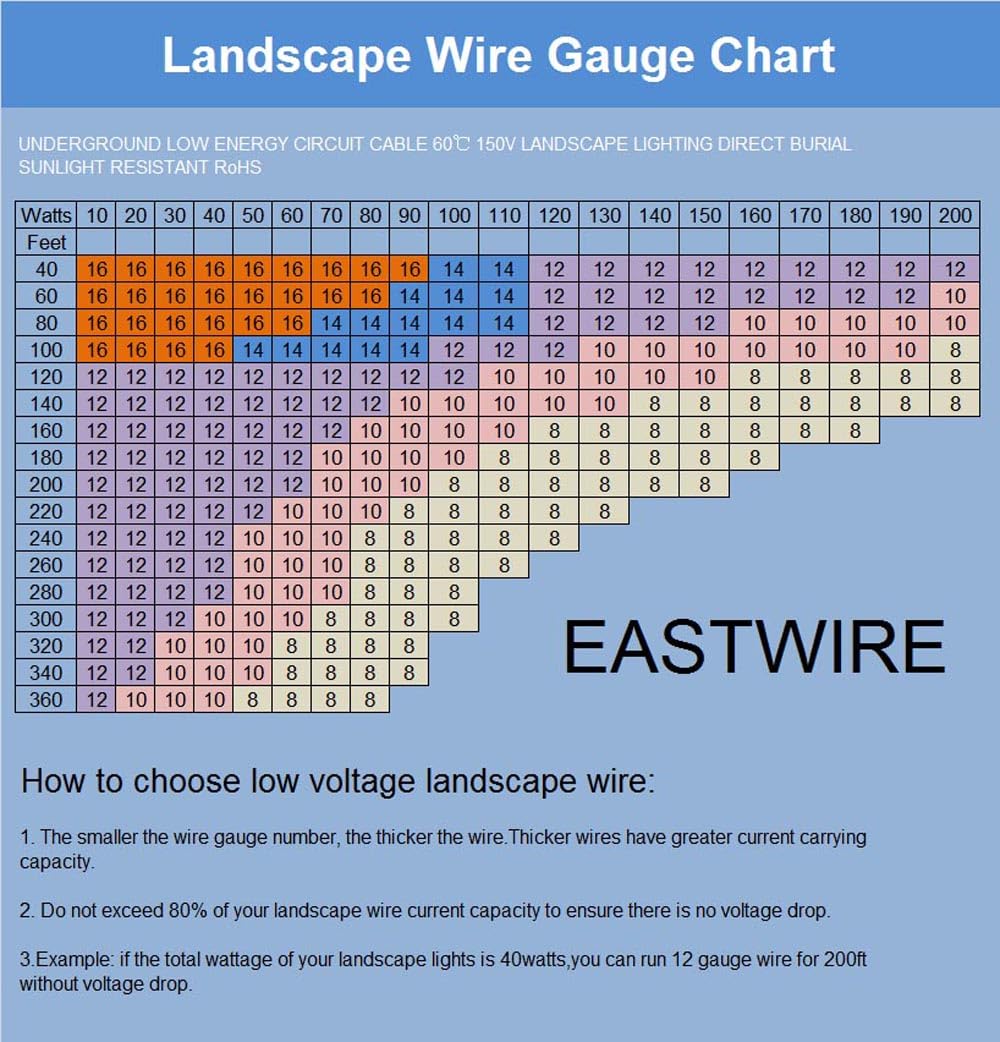 Landscape Wire Gauge Chart

UNDERGROUND LOW ENERGY CIRCUIT CABLE 60℃ 150V LANDSCAPE LIGHTING DIRECT BURIAL SUNLIGHT RESISTANT RoHS

| Watts | 10 | 20 | 30 | 40 | 50 | 60 | 70 | 80 | 90 | 100 | 110 | 120 | 130 | 140 | 150 | 160 | 170 | 180 | 190 | 200 |
|---|---|---|---|---|---|---|---|---|---|---|---|---|---|---|---|---|---|---|---|---|
| Feet | | | | | | | | | | | | | | | | | | | | |
| 40 | 16 | 16 | 16 | 16 | 16 | 16 | 16 | 16 | 16 | 14 | 14 | 12 | 12 | 12 | 12 | 12 | 12 | 12 | 12 | 12 |
| 60 | 16 | 16 | 16 | 16 | 16 | 16 | 16 | 16 | 14 | 14 | 14 | 12 | 12 | 12 | 12 | 12 | 12 | 12 | 12 | 10 |
| 80 | 16 | 16 | 16 | 16 | 16 | 16 | 14 | 14 | 14 | 14 | 14 | 12 | 12 | 12 | 12 | 10 | 10 | 10 | 10 | 10 |
| 100 | 16 | 16 | 16 | 16 | 14 | 14 | 14 | 14 | 14 | 12 | 12 | 12 | 10 | 10 | 10 | 10 | 10 | 10 | 10 | 8 |
| 120 | 12 | 12 | 12 | 12 | 12 | 12 | 12 | 12 | 12 | 12 | 10 | 10 | 10 | 10 | 10 | 8 | 8 | 8 | 8 | 8 |
| 140 | 12 | 12 | 12 | 12 | 12 | 12 | 12 | 12 | 10 | 10 | 10 | 10 | 10 | 8 | 8 | 8 | 8 | 8 | 8 | 8 |
| 160 | 12 | 12 | 12 | 12 | 12 | 12 | 12 | 10 | 10 | 10 | 10 | 8 | 8 | 8 | 8 | 8 | 8 | 8 | | |
| 180 | 12 | 12 | 12 | 12 | 12 | 12 | 10 | 10 | 10 | 10 | 8 | 8 | 8 | 8 | 8 | 8 | | | | |
| 200 | 12 | 12 | 12 | 12 | 12 | 12 | 10 | 10 | 10 | 8 | 8 | 8 | 8 | 8 | 8 | | | | | |
| 220 | 12 | 12 | 12 | 12 | 12 | 10 | 10 | 10 | 8 | 8 | 8 | 8 | 8 | | | | | | | |
| 240 | 12 | 12 | 12 | 12 | 10 | 10 | 10 | 8 | 8 | 8 | 8 | 8 | | | | | | | | |
| 260 | 12 | 12 | 12 | 12 | 10 | 10 | 10 | 8 | 8 | 8 | 8 | | | | | | | | | |
| 280 | 12 | 12 | 12 | 12 | 10 | 10 | 10 | 8 | 8 | 8 | | | | | | | | | | |
| 300 | 12 | 12 | 12 | 10 | 10 | 10 | 8 | 8 | 8 | 8 | | | | | | | | | | |
| 320 | 12 | 12 | 10 | 10 | 10 | 8 | 8 | 8 | 8 | | | | | | | | | | | |
| 340 | 12 | 12 | 10 | 10 | 10 | 8 | 8 | 8 | 8 | | | | | | | | | | | |
| 360 | 12 | 10 | 10 | 10 | 8 | 8 | 8 | 8 | | | | | | | | | | | | |

EASTWIRE

How to choose low voltage landscape wire:

1. The smaller the wire gauge number, the thicker the wire.Thicker wires have greater current carrying capacity.

2. Do not exceed 80% of your landscape wire current capacity to ensure there is no voltage drop.

3.Example: if the total wattage of your landscape lights is 40watts,you can run 12 gauge wire for 200ft without voltage drop.